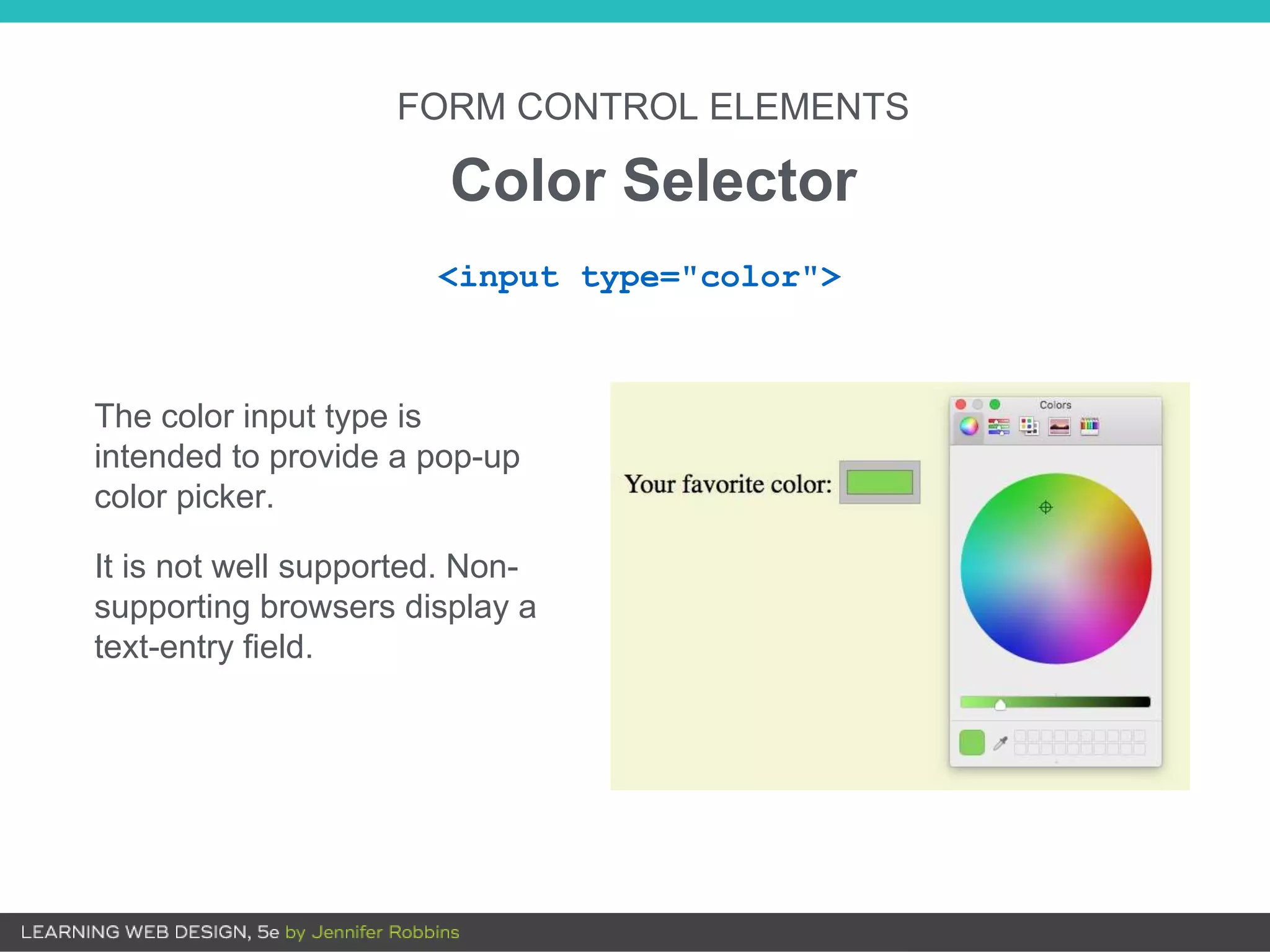 FORM CONTROL ELEMENTS

Color Selector

<input type="color">

The color input type is intended to provide a pop-up color picker.

It is not well supported. Non-supporting browsers display a text-entry field.

Your favorite color:

Colors

LEARNING WEB DESIGN, 5e by Jennifer Robbins